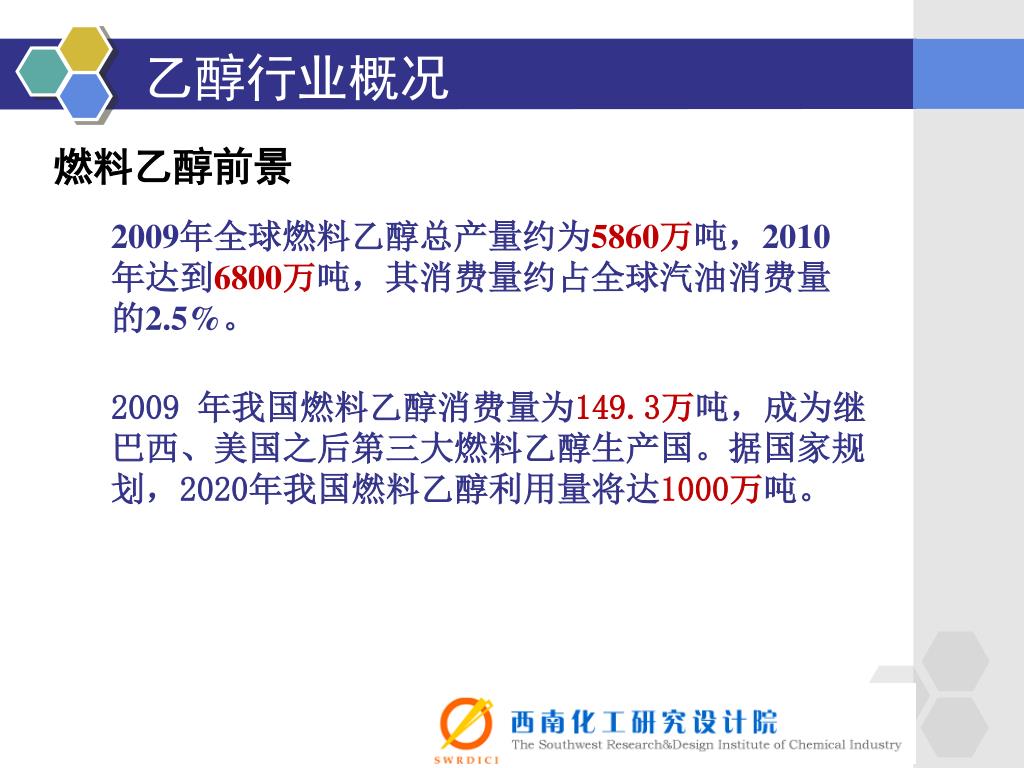 乙醇行业概况

燃料乙醇前景

2009年全球燃料乙醇总产量约为5860万吨，2010年达到6800万吨，其消费量约占全球汽油消费量的2.5％。

2009 年我国燃料乙醇消费量为149.3万吨，成为继巴西、美国之后第三大燃料乙醇生产国。据国家规划，2020年我国燃料乙醇利用量将达1000万吨。

SWRDICI 西南化工研究设计院 The Southwest Research&Design Institute of Chemical Industry